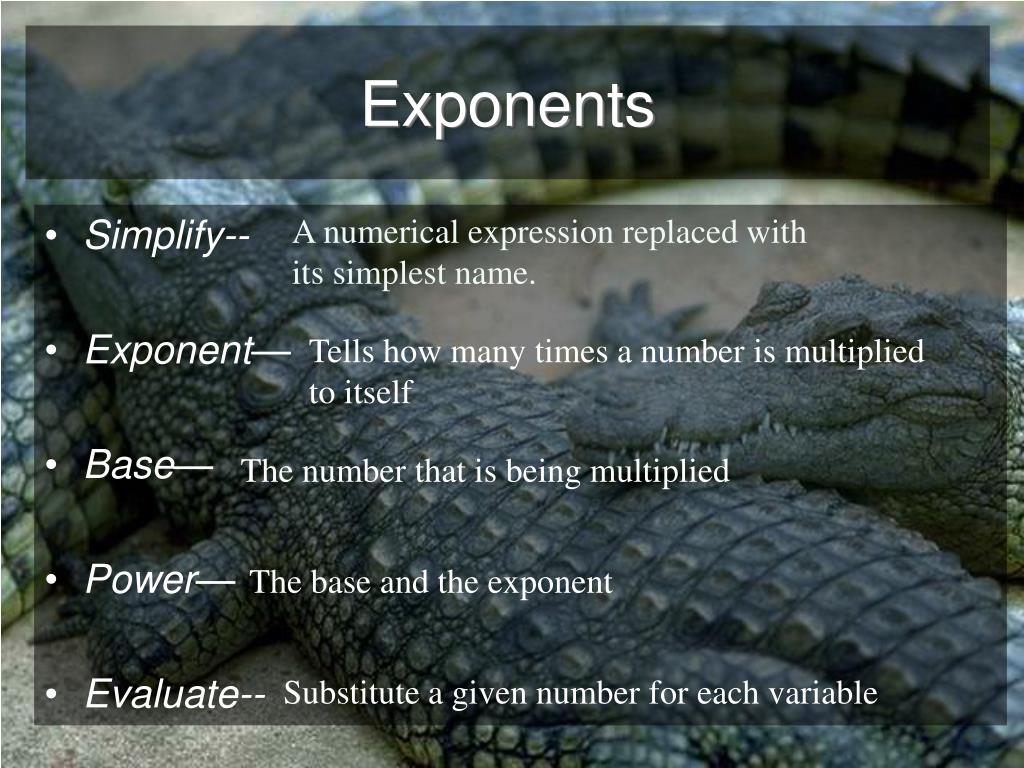 Exponents

• Simplify-- A numerical expression replaced with its simplest name.

• Exponent— Tells how many times a number is multiplied to itself

• Base— The number that is being multiplied

• Power— The base and the exponent

• Evaluate-- Substitute a given number for each variable